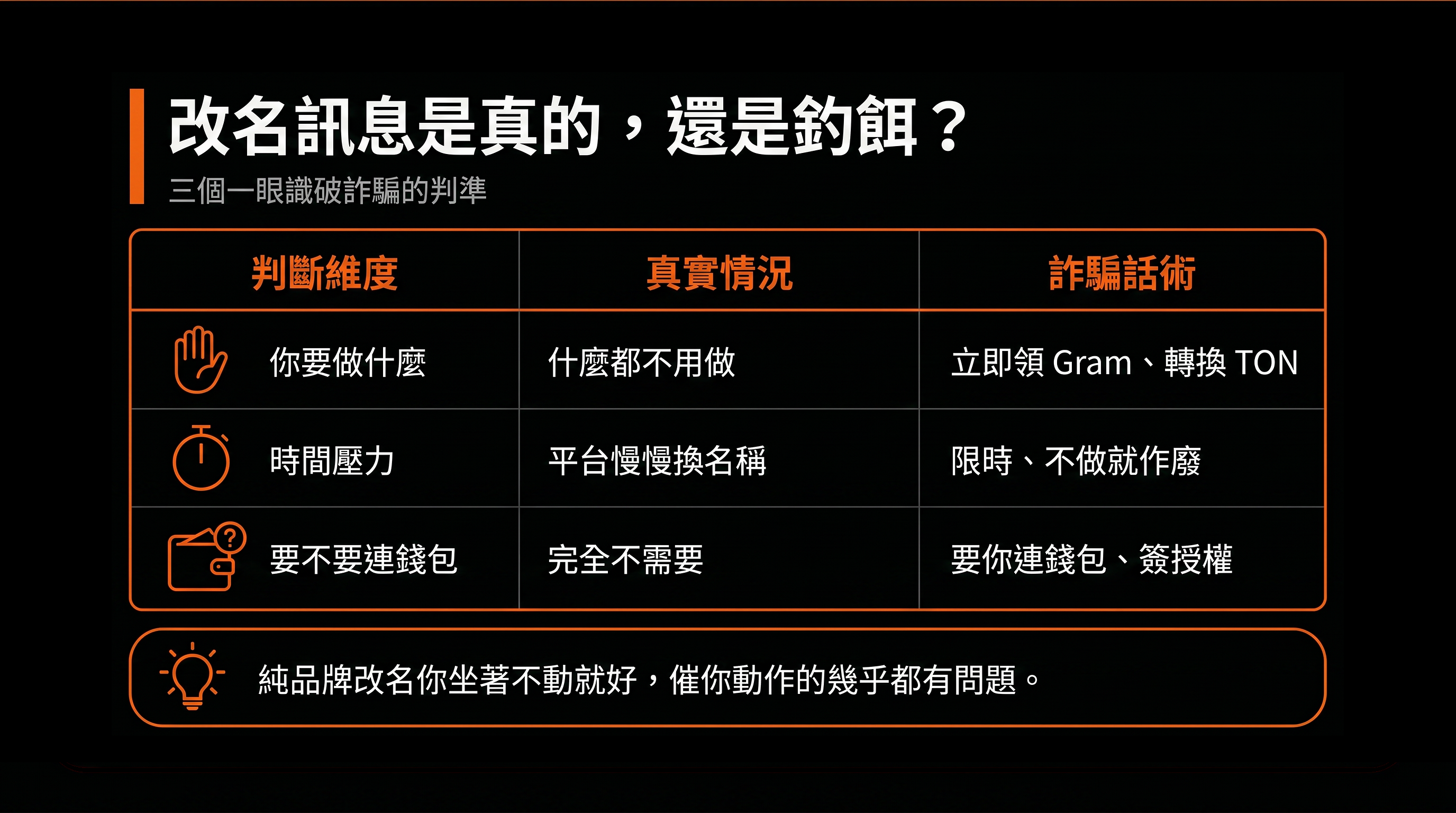 改名訊息是真的，還是釣餌？

三個一眼識破詐騙的判準

| 判斷維度 | 真實情況 | 詐騙話術 |
|---|---|---|
| 你要做什麼 | 什麼都不用做 | 立即領 Gram、轉換 TON |
| 時間壓力 | 平台慢慢換名稱 | 限時、不做就作廢 |
| 要不要連錢包 | 完全不需要 | 要你連錢包、簽授權 |

純品牌改名你坐著不動就好，催你動作的幾乎都有問題。